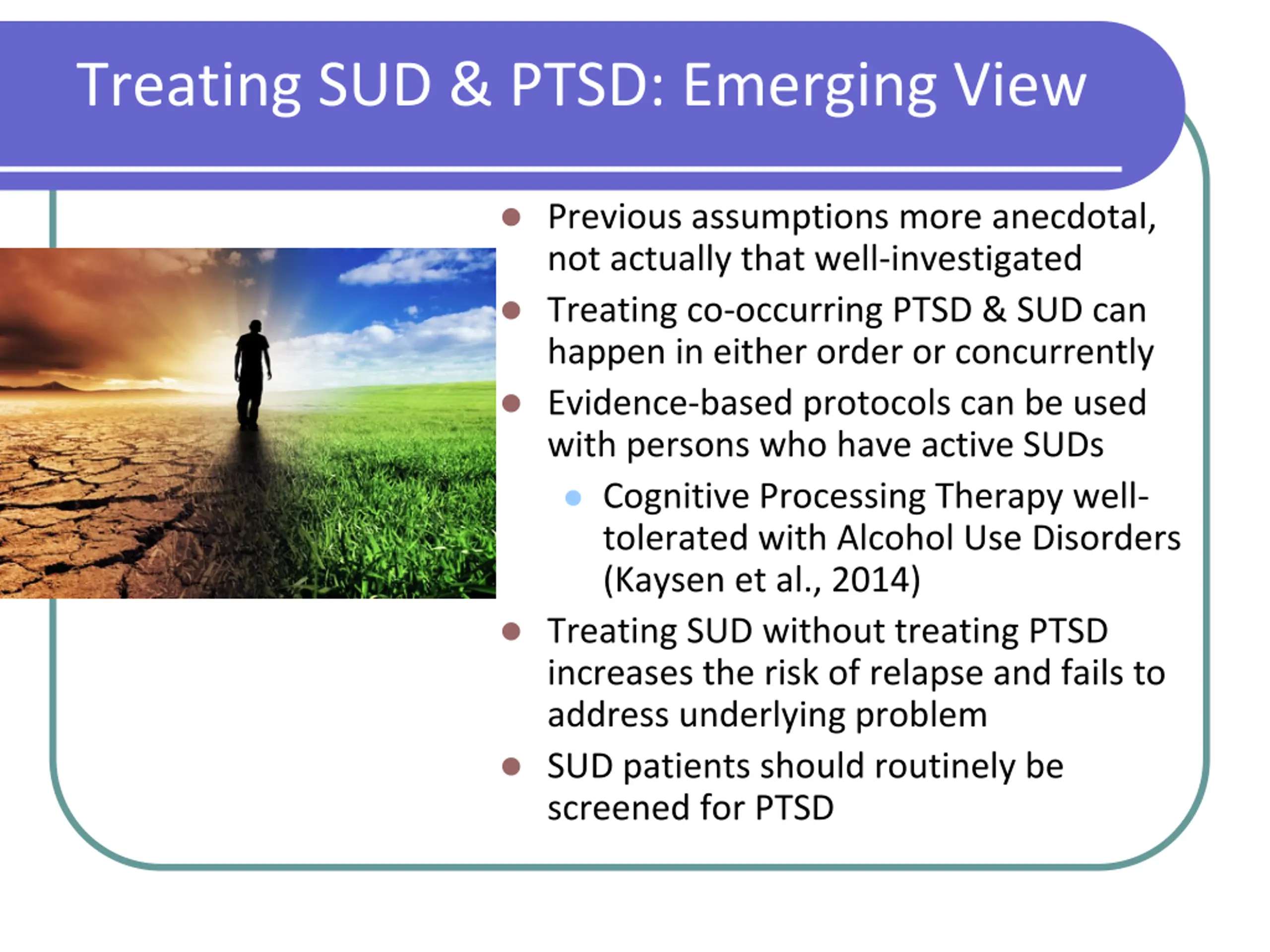 Treating SUD & PTSD: Emerging View

- Previous assumptions more anecdotal, not actually that well-investigated
- Treating co-occurring PTSD & SUD can happen in either order or concurrently
- Evidence-based protocols can be used with persons who have active SUDs
  - Cognitive Processing Therapy well-tolerated with Alcohol Use Disorders (Kaysen et al., 2014)
- Treating SUD without treating PTSD increases the risk of relapse and fails to address underlying problem
- SUD patients should routinely be screened for PTSD